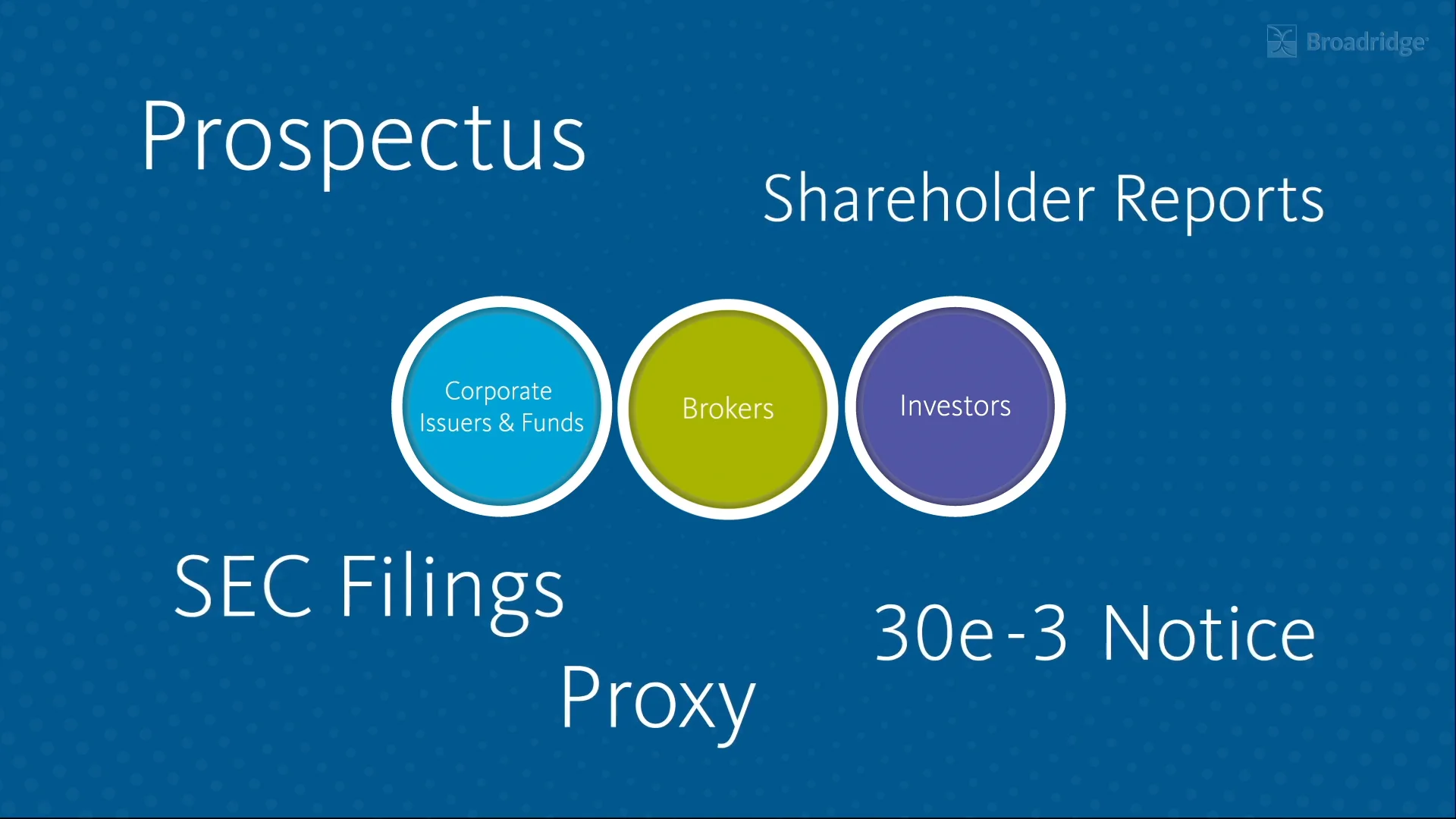 Broadridge

Prospectus

Shareholder Reports

Corporate Issuers & Funds

Brokers

Investors

SEC Filings

30e-3 Notice

Proxy